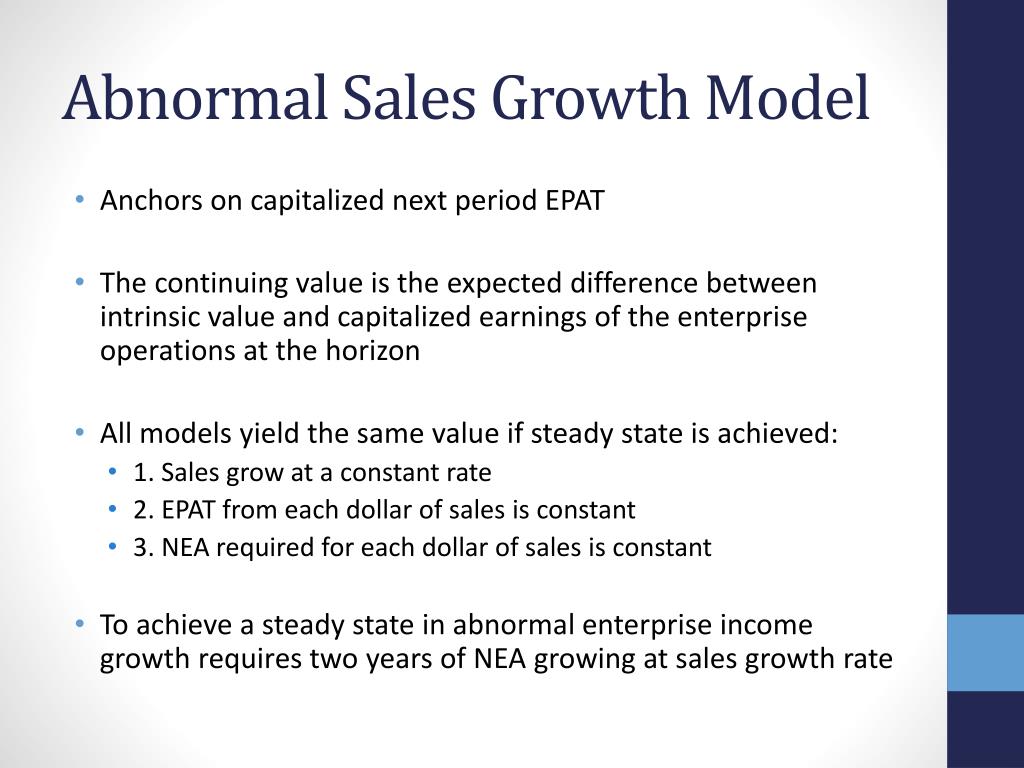 Abnormal Sales Growth Model

• Anchors on capitalized next period EPAT

• The continuing value is the expected difference between intrinsic value and capitalized earnings of the enterprise operations at the horizon

• All models yield the same value if steady state is achieved:
  • 1. Sales grow at a constant rate
  • 2. EPAT from each dollar of sales is constant
  • 3. NEA required for each dollar of sales is constant

• To achieve a steady state in abnormal enterprise income growth requires two years of NEA growing at sales growth rate